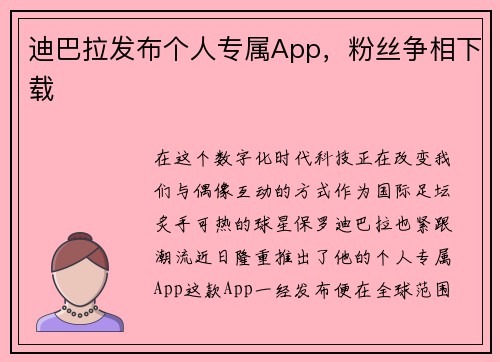 迪巴拉发布个人专属App，粉丝争相下载

在这个数字化时代科技正在改变我们与偶像互动的方式作为国际足坛炙手可热的球星保罗迪巴拉也紧跟潮流近日隆重推出了他的个人专属App这款App一经发布便在全球范围